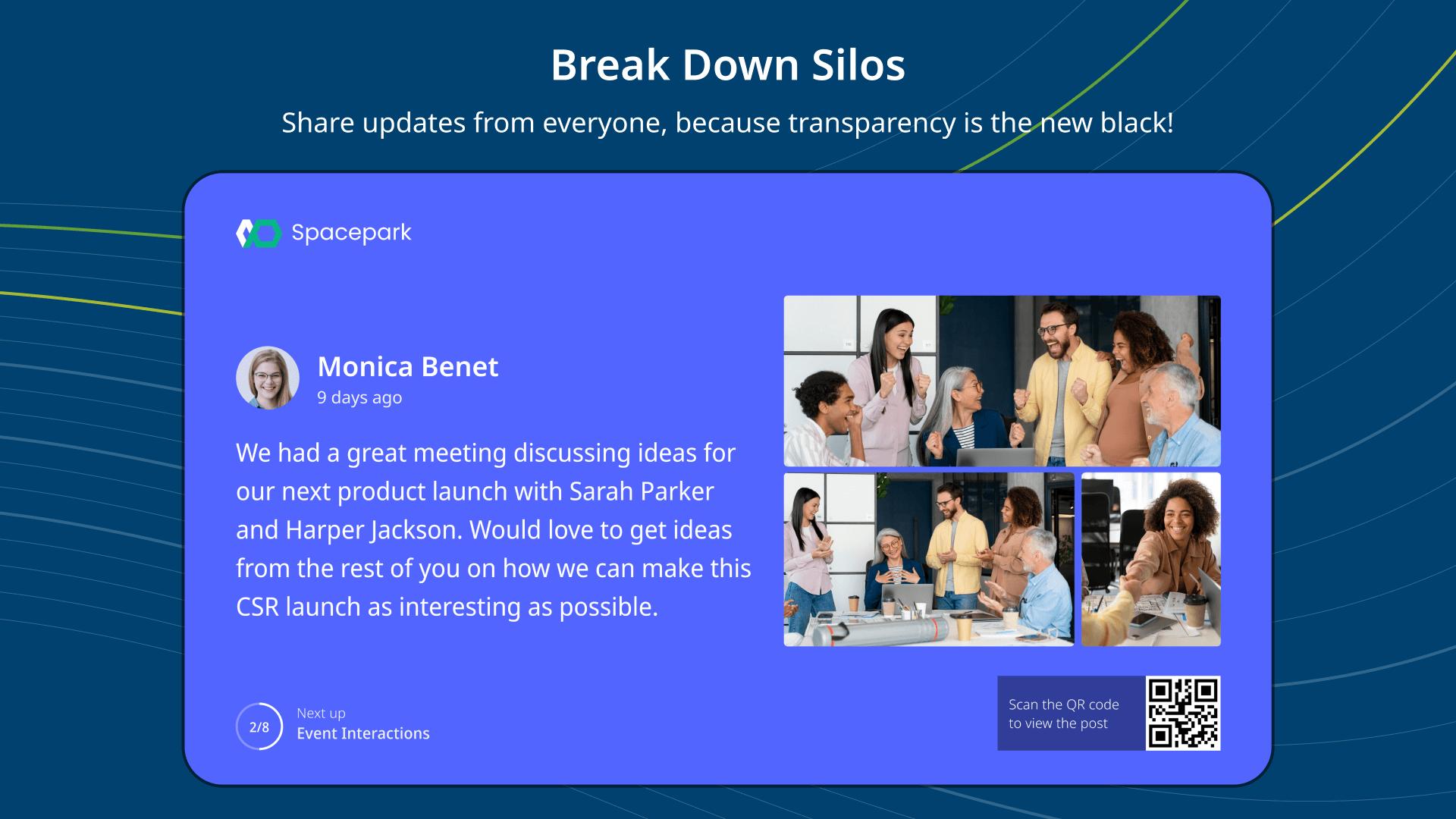 Break Down Silos

Share updates from everyone, because transparency is the new black!

Spacepark

Monica Benet
9 days ago

We had a great meeting discussing ideas for our next product launch with Sarah Parker and Harper Jackson. Would love to get ideas from the rest of you on how we can make this CSR launch as interesting as possible.

2/8
Next up
Event Interactions

Scan the QR code to view the post